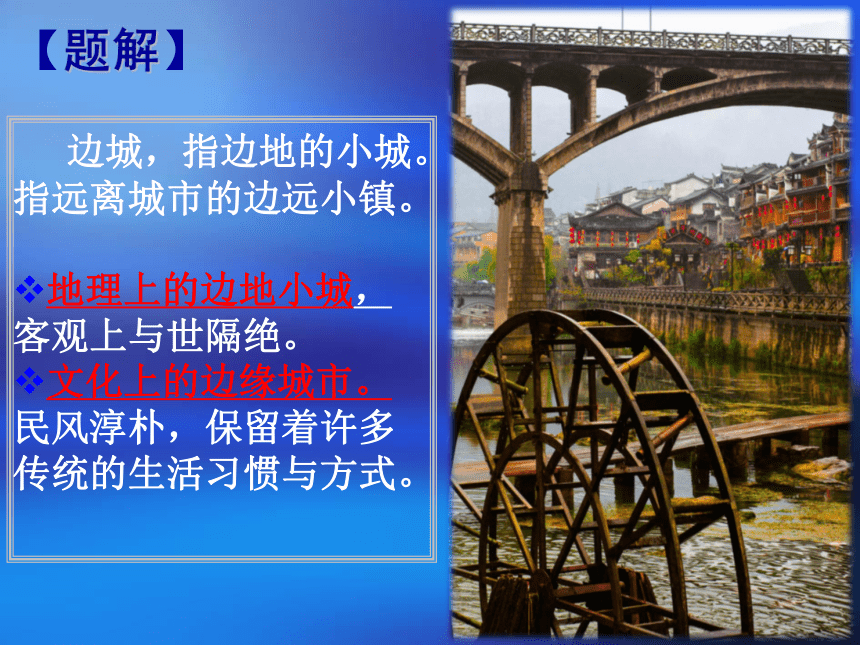 【题解】

边城，指边地的小城。指远离城市的边远小镇。

❖地理上的边地小城，客观上与世隔绝。
❖文化上的边缘城市。民风淳朴，保留着许多传统的生活习惯与方式。